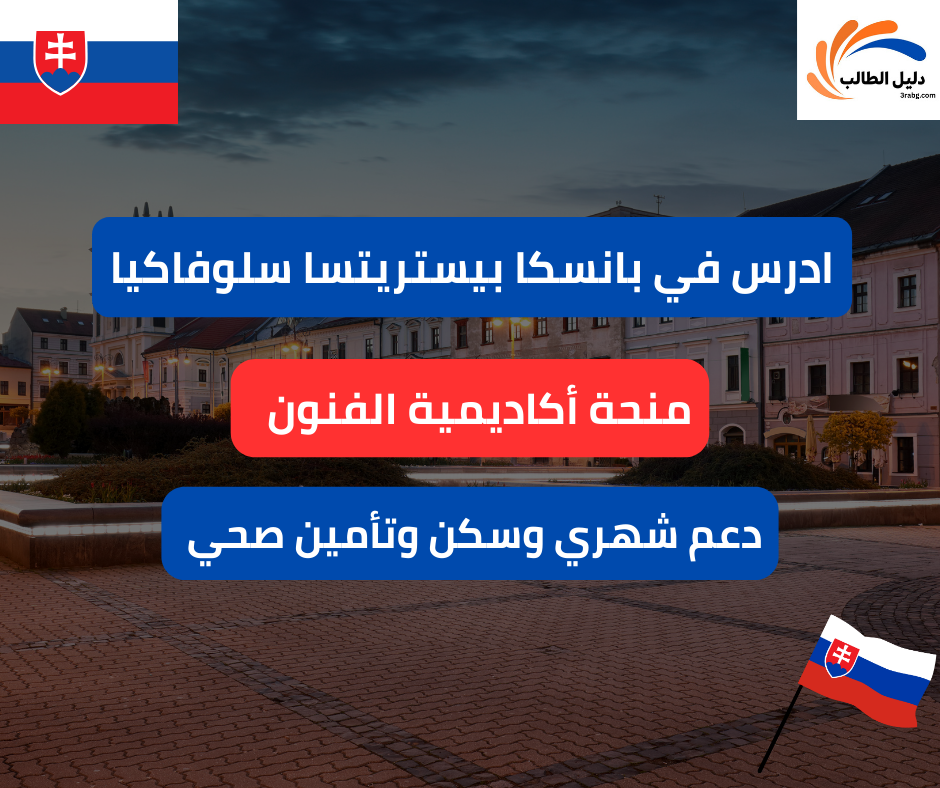 دليل الطالب
3rabg.com

ادرس في بانسكا بيستريتسا سلوفاكيا

منحة أكاديمية الفنون

دعم شهري وسكن وتأمين صحي